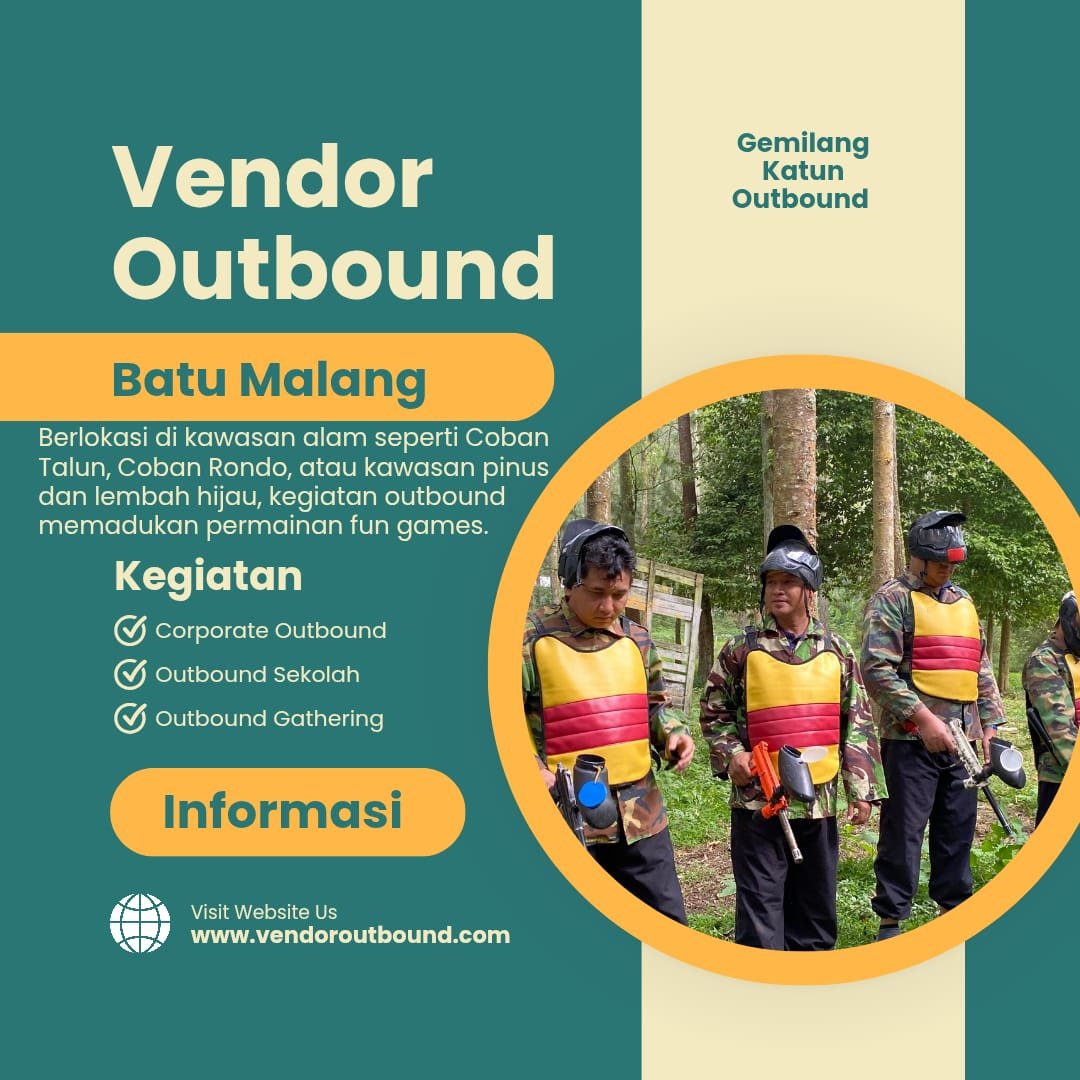 Vendor Outbound

Gemilang Katun Outbound

Batu Malang

Berlokasi di kawasan alam seperti Coban Talun, Coban Rondo, atau kawasan pinus dan lembah hijau, kegiatan outbound memadukan permainan fun games.

Kegiatan

Corporate Outbound

Outbound Sekolah

Outbound Gathering

Informasi

Visit Website Us
www.vendoroutbound.com